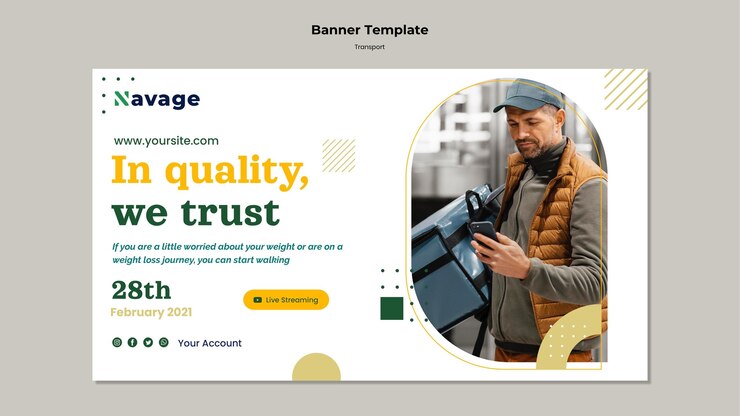 Banner Template

Transport

Navage

www.yoursite.com

In quality, we trust

If you are a little worried about your weight or are on a weight loss journey, you can start walking

28th

February 2021

Live Streaming

Your Account